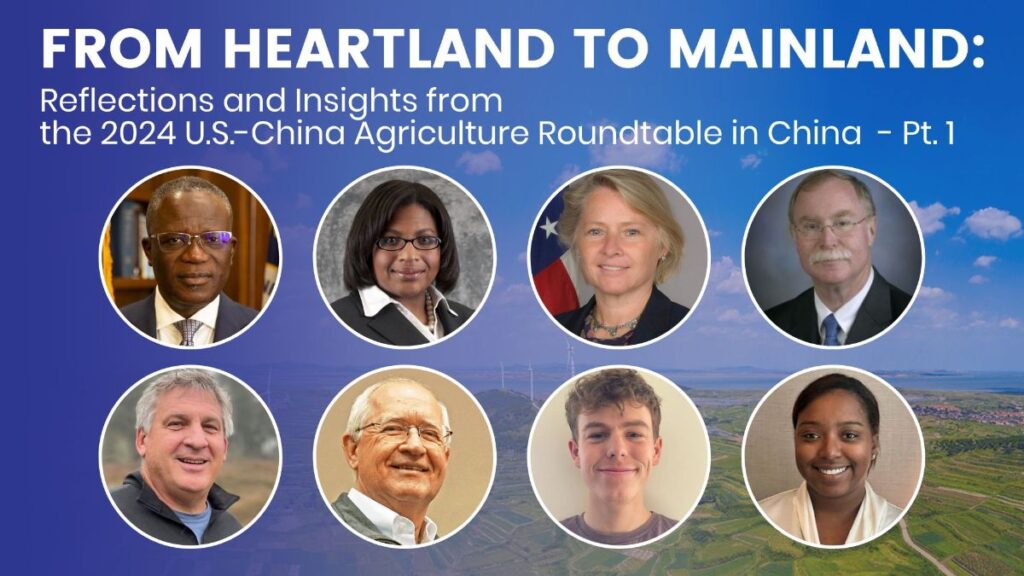 FROM HEARTLAND TO MAINLAND:

Reflections and Insights from the 2024 U.S.-China Agriculture Roundtable in China - Pt. 1